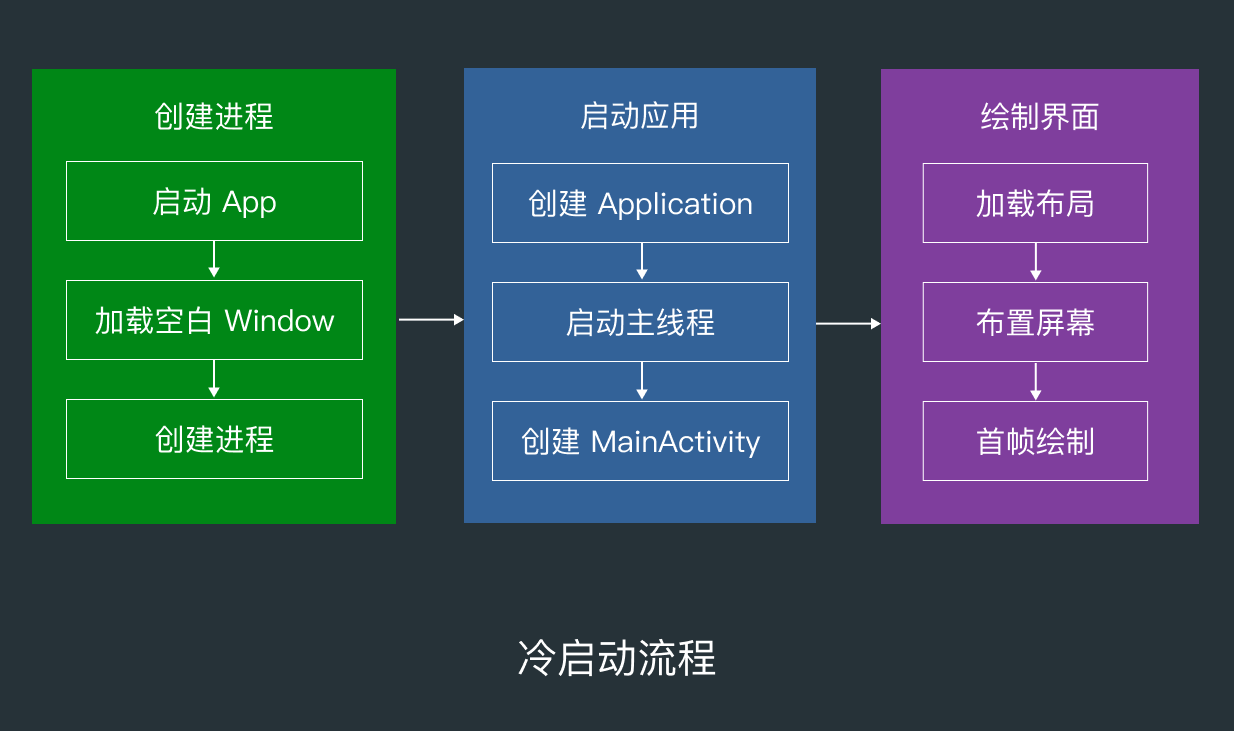 创建进程

启动 App

加载空白 Window

创建进程

启动应用

创建 Application

启动主线程

创建 MainActivity

绘制界面

加载布局

布置屏幕

首帧绘制

冷启动流程